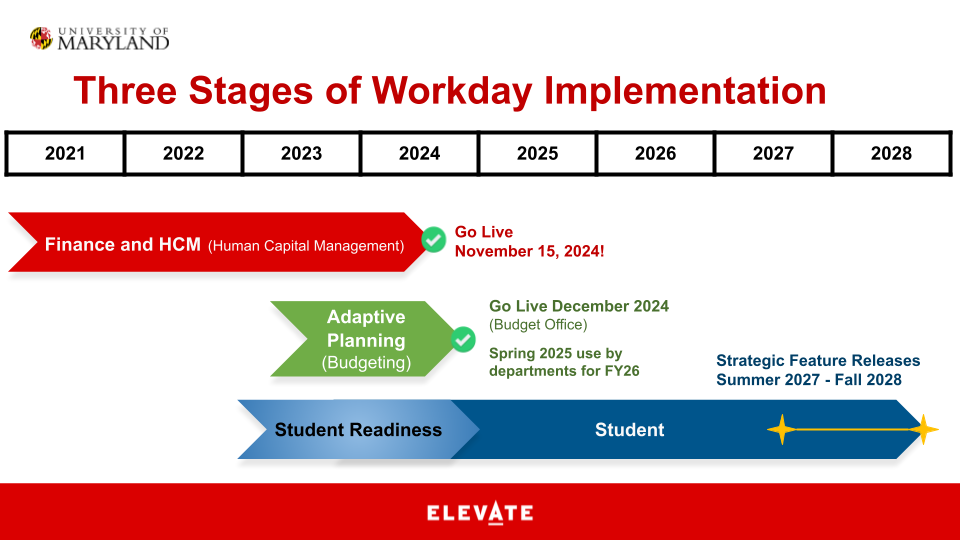 UNIVERSITY OF MARYLAND

Three Stages of Workday Implementation

| 2021 | 2022 | 2023 | 2024 | 2025 | 2026 | 2027 | 2028 |
|---|---|---|---|---|---|---|---|

Finance and HCM (Human Capital Management)

Go Live
November 15, 2024!

Adaptive Planning (Budgeting)

Go Live December 2024
(Budget Office)

Spring 2025 use by departments for FY26

Strategic Feature Releases
Summer 2027 - Fall 2028

Student Readiness

Student

ELEVATE